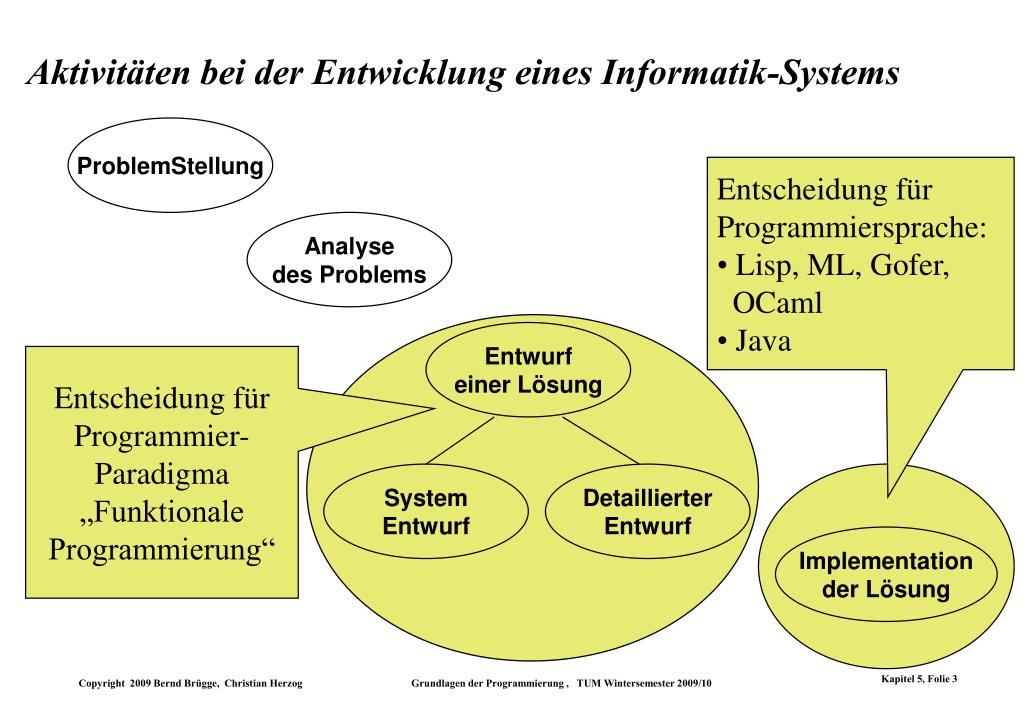 Aktivitäten bei der Entwicklung eines Informatik-Systems

ProblemStellung

Analyse des Problems

Entscheidung für Programmiersprache:
• Lisp, ML, Gofer, OCaml
• Java

Entscheidung für Programmier-Paradigma „Funktionale Programmierung“

Entwurf einer Lösung

System Entwurf

Detaillierter Entwurf

Implementation der Lösung

Copyright 2009 Bernd Brügge, Christian Herzog

Grundlagen der Programmierung , TUM Wintersemester 2009/10

Kapitel 5, Folie 3